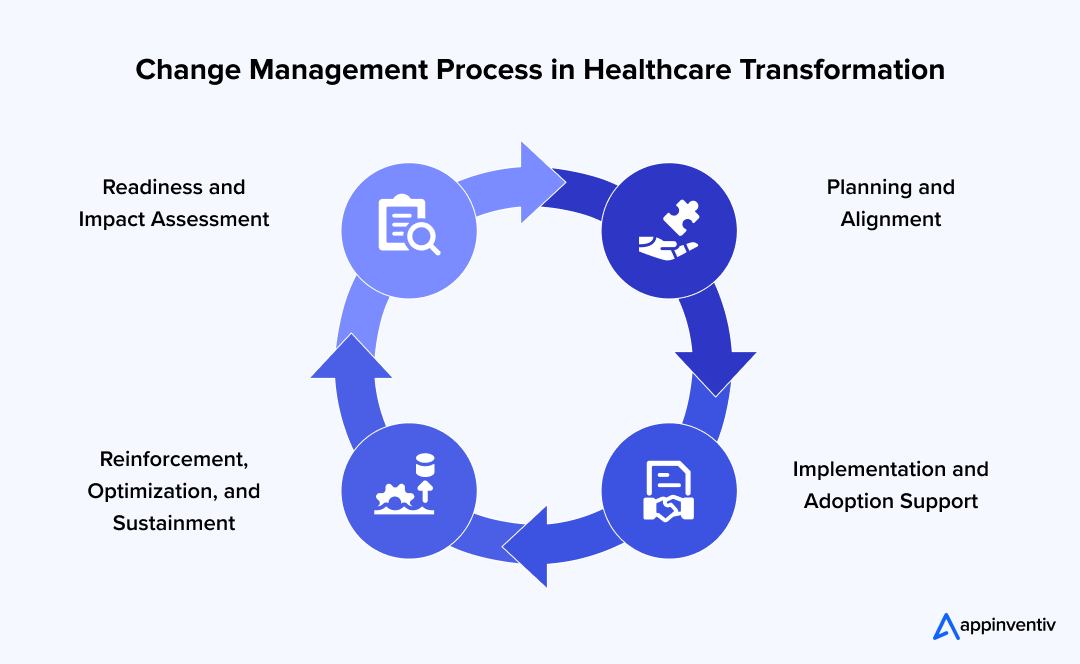 Change Management Process in Healthcare Transformation

Readiness and Impact Assessment

Planning and Alignment

Implementation and Adoption Support

Reinforcement, Optimization, and Sustainment

appinventiv